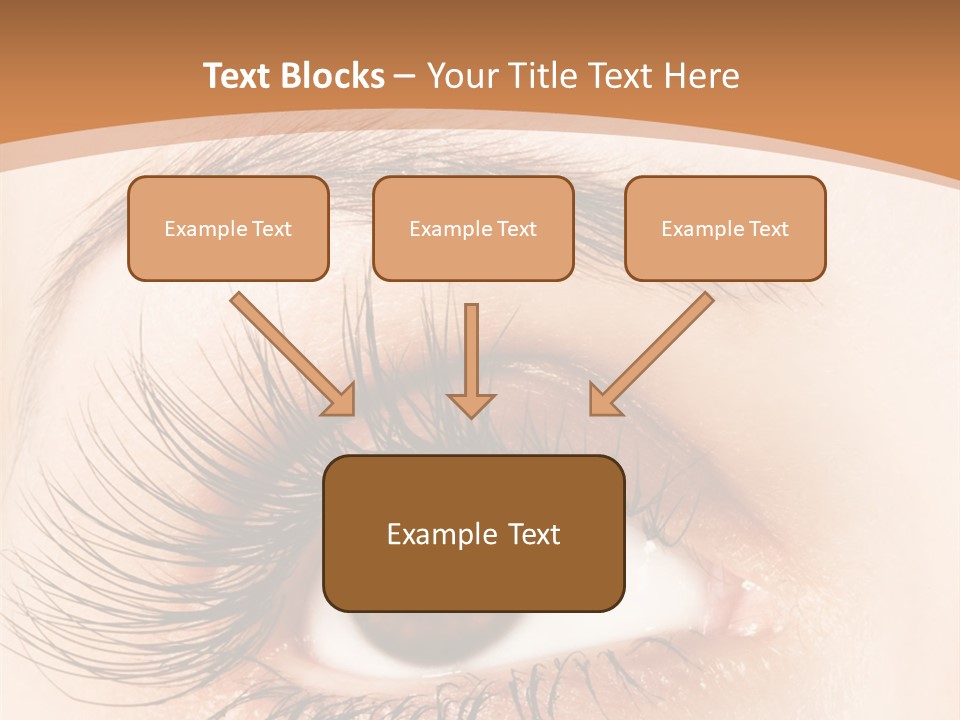 Text Blocks – Your Title Text Here

Example Text

Example Text

Example Text

Example Text